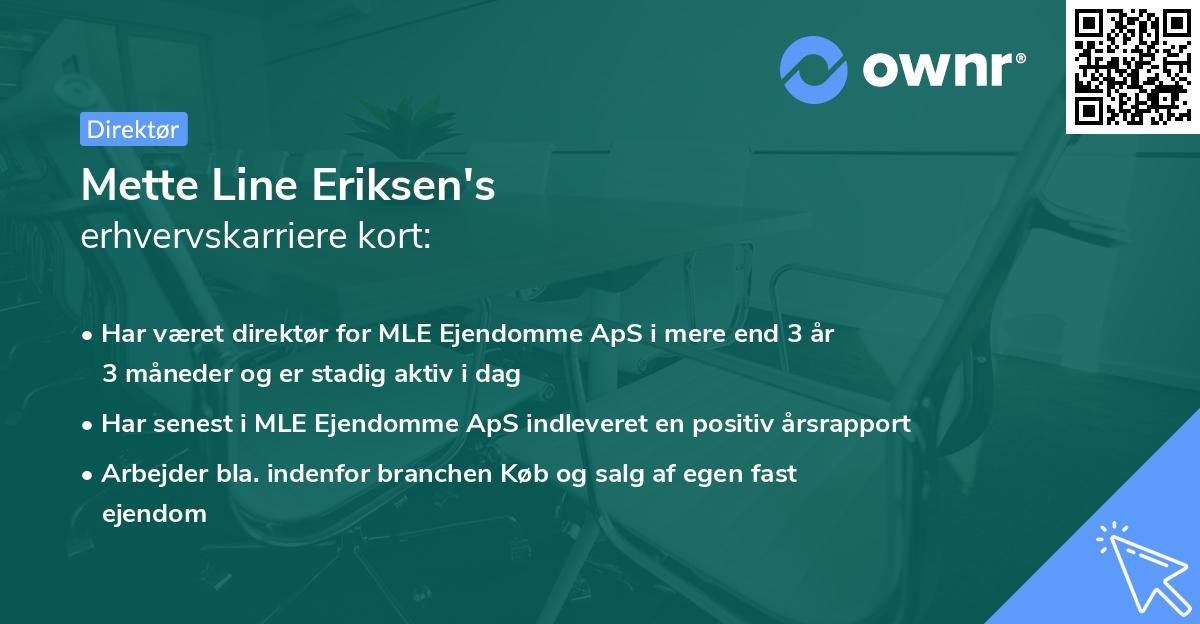 ownr®

Direktør

Mette Line Eriksen's
erhvervskarriere kort:

• Har været direktør for MLE Ejendomme ApS i mere end 3 år 3 måneder og er stadig aktiv i dag

• Har senest i MLE Ejendomme ApS indleveret en positiv årsrapport

• Arbejder bla. indenfor branchen Køb og salg af egen fast ejendom